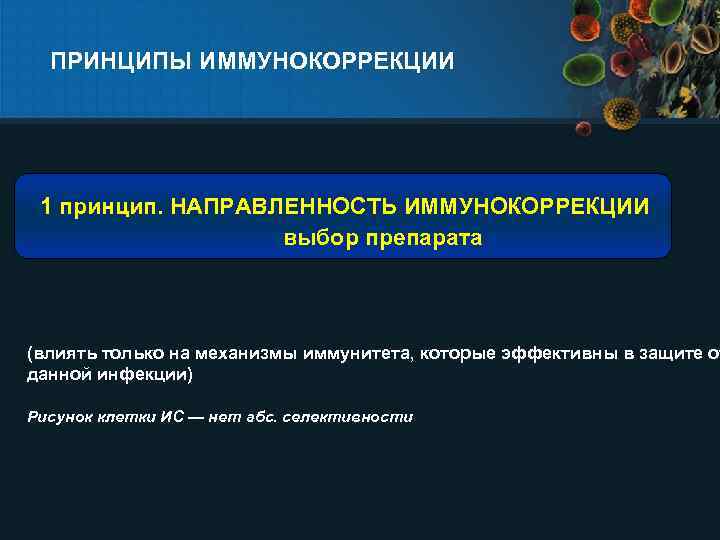 ПРИНЦИПЫ ИММУНОКОРРЕКЦИИ

1 принцип. НАПРАВЛЕННОСТЬ ИММУНОКОРРЕКЦИИ выбор препарата

(влиять только на механизмы иммунитета, которые эффективны в защите от данной инфекции)

Рисунок клетки ИС — нет абс. селективности